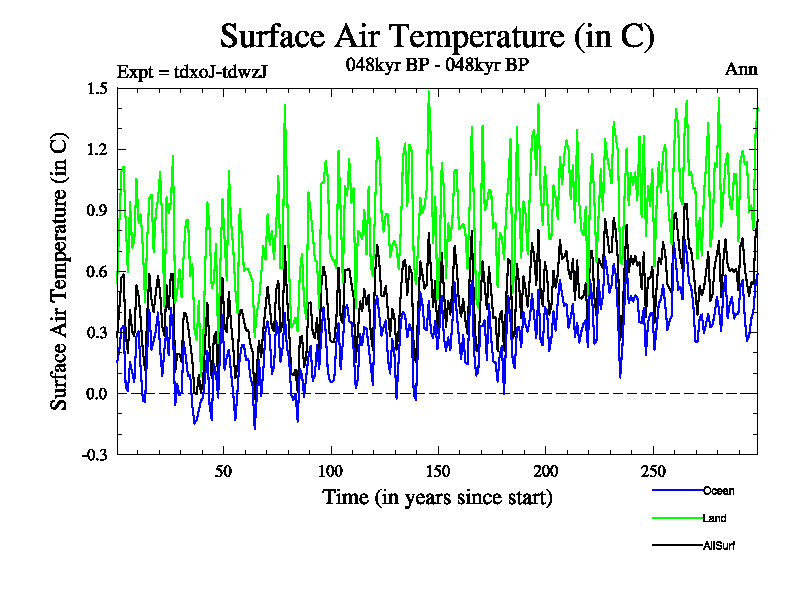 Surface Air Temperature (in C)

Expt = tdxoJ-tdwzJ

048kyr BP - 048kyr BP

Ann

Surface Air Temperature (in C)

1.5
1.2
0.9
0.6
0.3
0.0
-0.3

50
100
150
200
250

Time (in years since start)

Ocean
Land
AllSurf